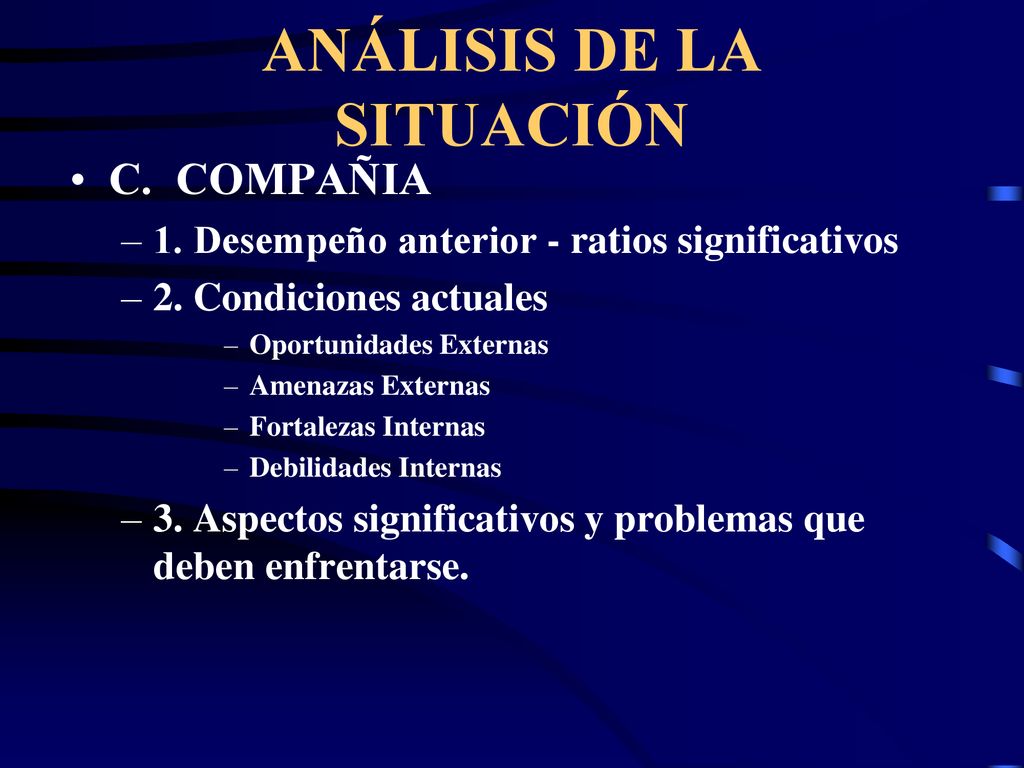 ANÁLISIS DE LA SITUACIÓN

• C. COMPAÑIA

– 1. Desempeño anterior - ratios significativos

– 2. Condiciones actuales

– Oportunidades Externas

– Amenazas Externas

– Fortalezas Internas

– Debilidades Internas

– 3. Aspectos significativos y problemas que deben enfrentarse.